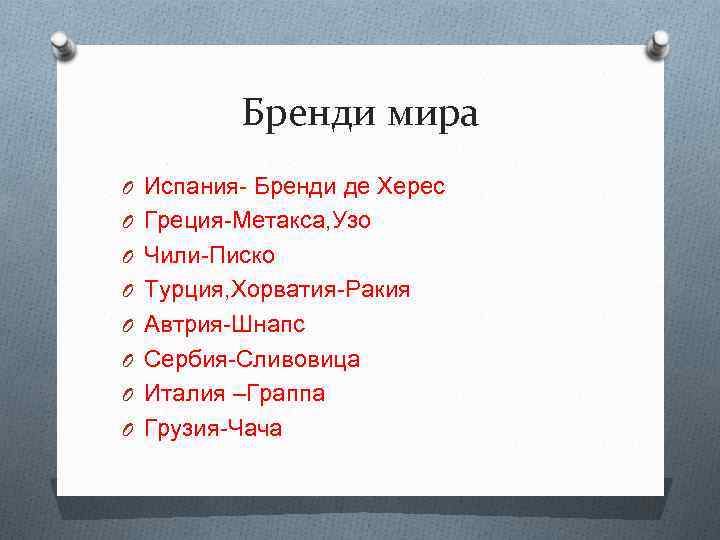 Бренди мира

O Испания- Бренди де Херес
O Греция-Метакса,Узо
O Чили-Писко
O Турция,Хорватия-Ракия
O Автрия-Шнапс
O Сербия-Сливовица
O Италия –Граппа
O Грузия-Чача